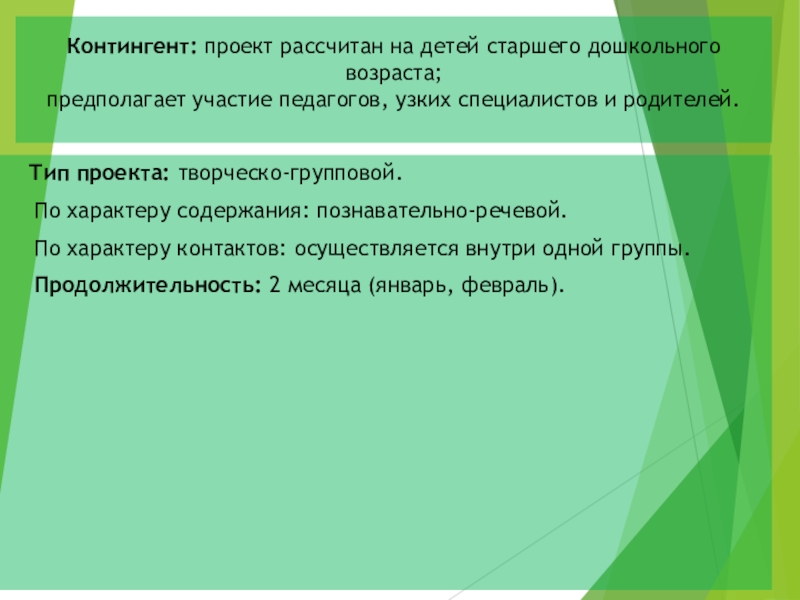 Контингент: проект рассчитан на детей старшего дошкольного возраста;
предполагает участие педагогов, узких специалистов и родителей.

Тип проекта: творческо-групповой.

По характеру содержания: познавательно-речевой.

По характеру контактов: осуществляется внутри одной группы.

Продолжительность: 2 месяца (январь, февраль).